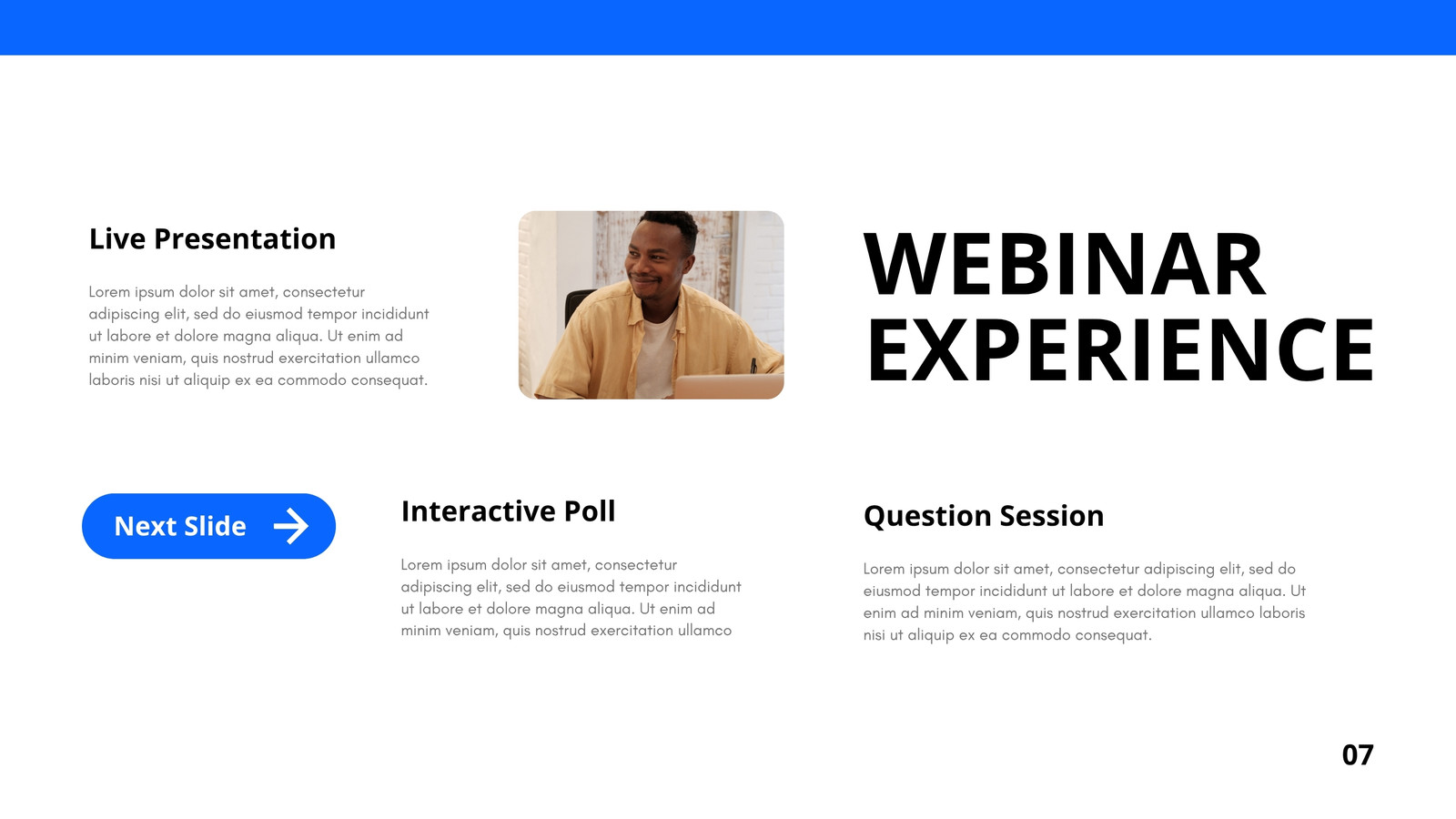 Live Presentation

Lorem ipsum dolor sit amet, consectetur adipiscing elit, sed do eiusmod tempor incididunt ut labore et dolore magna aliqua. Ut enim ad minim veniam, quis nostrud exercitation ullamco laboris nisi ut aliquip ex ea commodo consequat.

WEBINAR EXPERIENCE

Next Slide

Interactive Poll

Lorem ipsum dolor sit amet, consectetur adipiscing elit, sed do eiusmod tempor incididunt ut labore et dolore magna aliqua. Ut enim ad minim veniam, quis nostrud exercitation ullamco

Question Session

Lorem ipsum dolor sit amet, consectetur adipiscing elit, sed do eiusmod tempor incididunt ut labore et dolore magna aliqua. Ut enim ad minim veniam, quis nostrud exercitation ullamco laboris nisi ut aliquip ex ea commodo consequat.

07